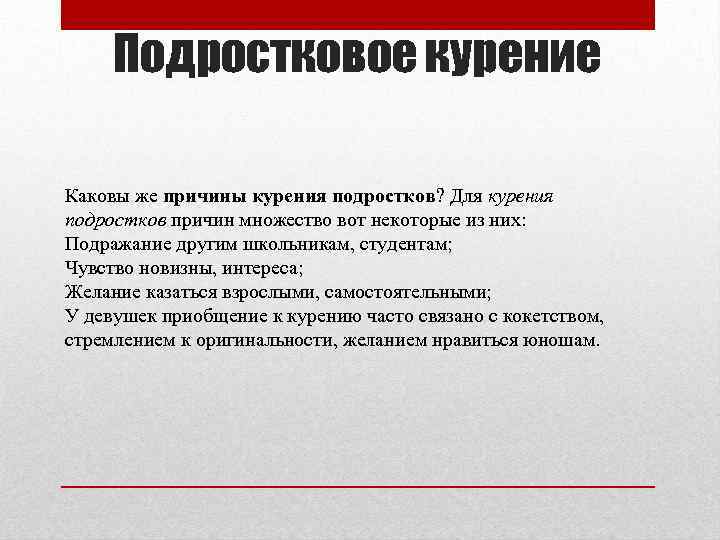 Подростковое курение

Каковы же причины курения подростков? Для курения подростков причин множество вот некоторые из них:
Подражание другим школьникам, студентам;
Чувство новизны, интереса;
Желание казаться взрослыми, самостоятельными;
У девушек приобщение к курению часто связано с кокетством, стремлением к оригинальности, желанием нравиться юношам.